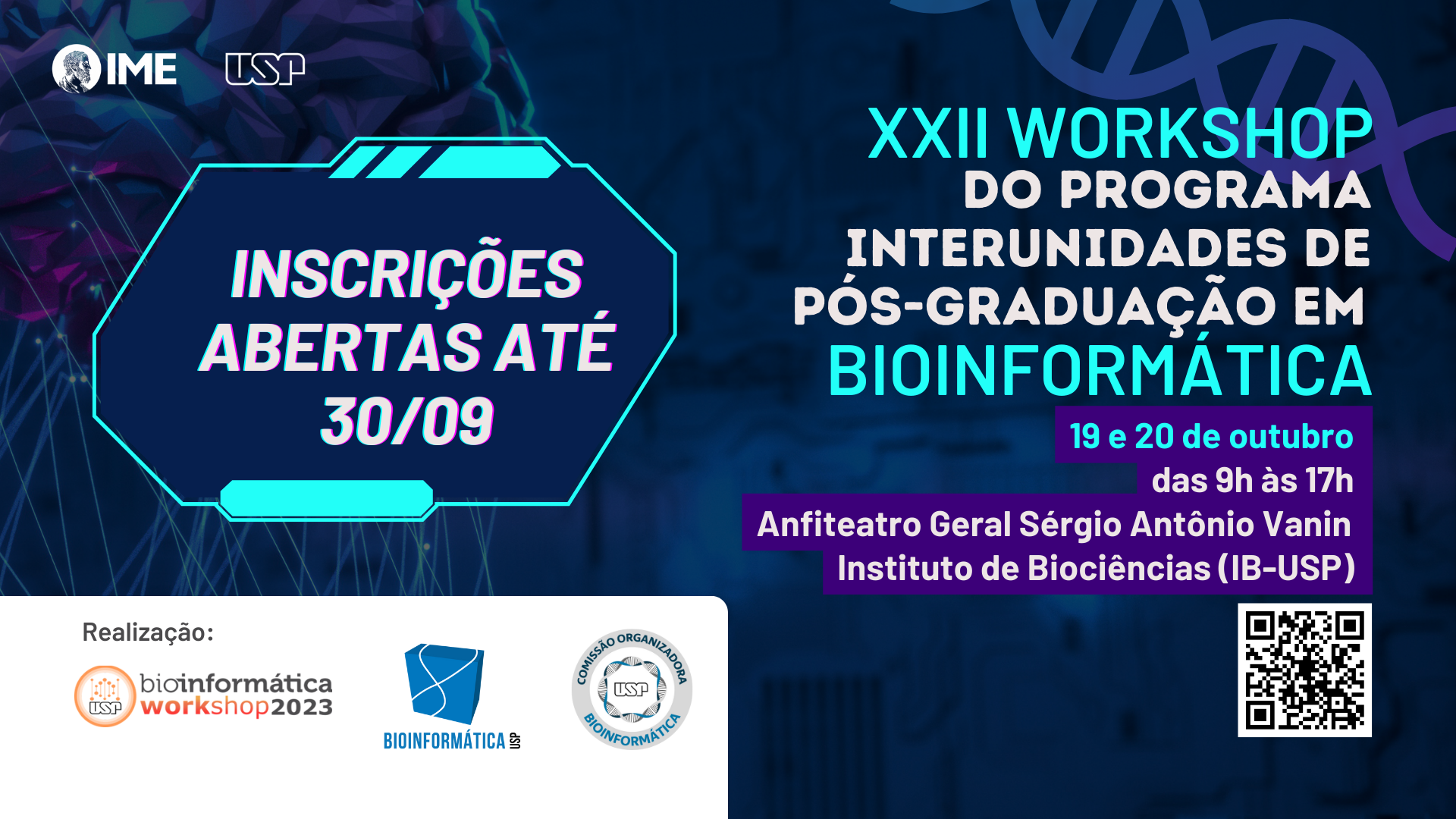 IME USP

INSCRIÇÕES ABERTAS ATÉ 30/09

XXII WORKSHOP DO PROGRAMA INTERUNIDADES DE PÓS-GRADUAÇÃO EM BIOINFORMÁTICA

19 e 20 de outubro
das 9h às 17h
Anfiteatro Geral Sérgio Antônio Vanin
Instituto de Biociências (IB-USP)

Realização:

USP bioinformática workshop2023

BIOINFORMÁTICA USP

COMISSÃO ORGANIZADORA USP BIOINFORMÁTICA